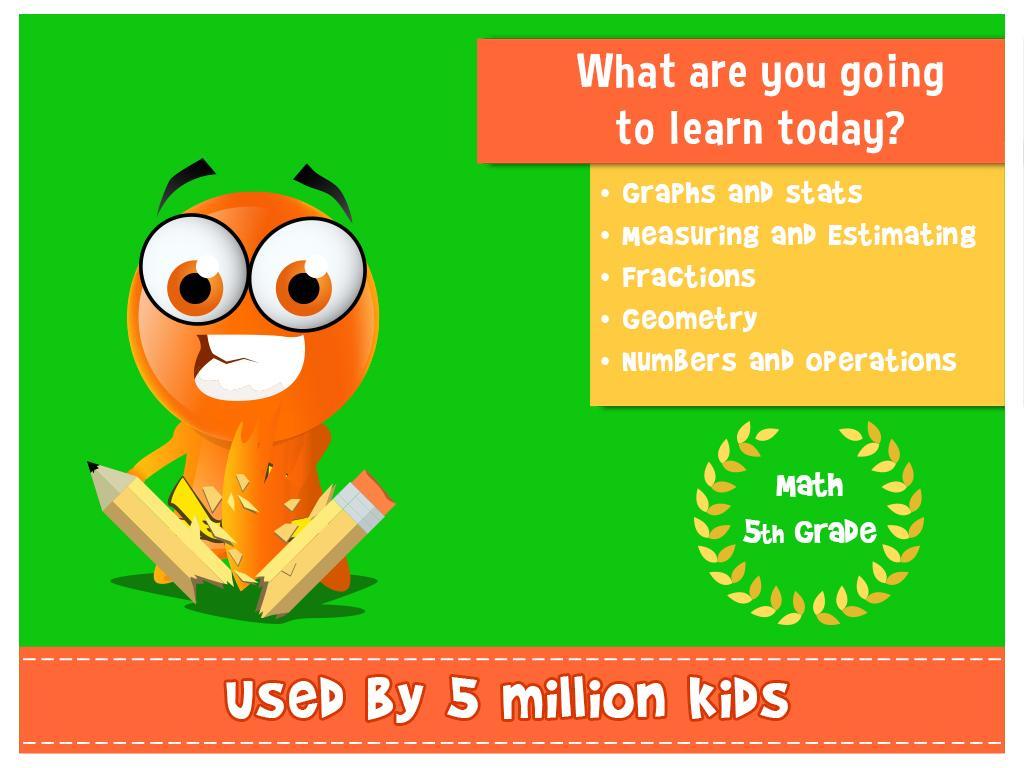 What are you going to learn today?

• Graphs and stats
• Measuring and Estimating
• Fractions
• Geometry
• Numbers and operations

Math
5th Grade

Used By 5 million kids